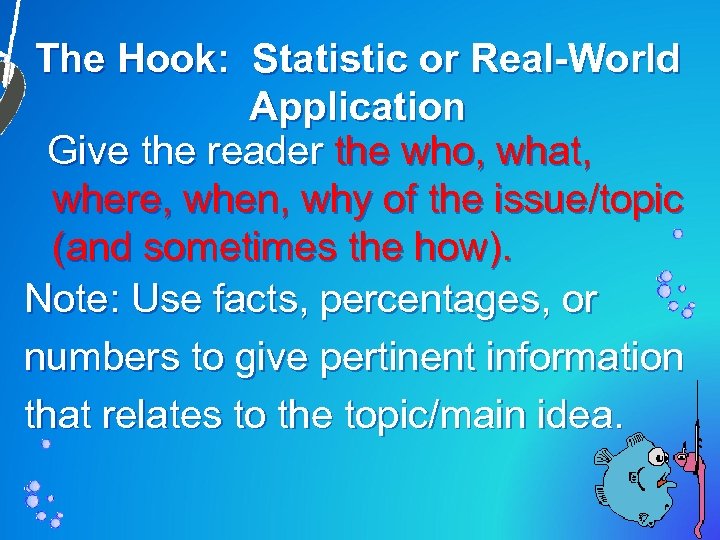 The Hook: Statistic or Real-World Application

Give the reader the who, what, where, when, why of the issue/topic (and sometimes the how).

Note: Use facts, percentages, or numbers to give pertinent information that relates to the topic/main idea.